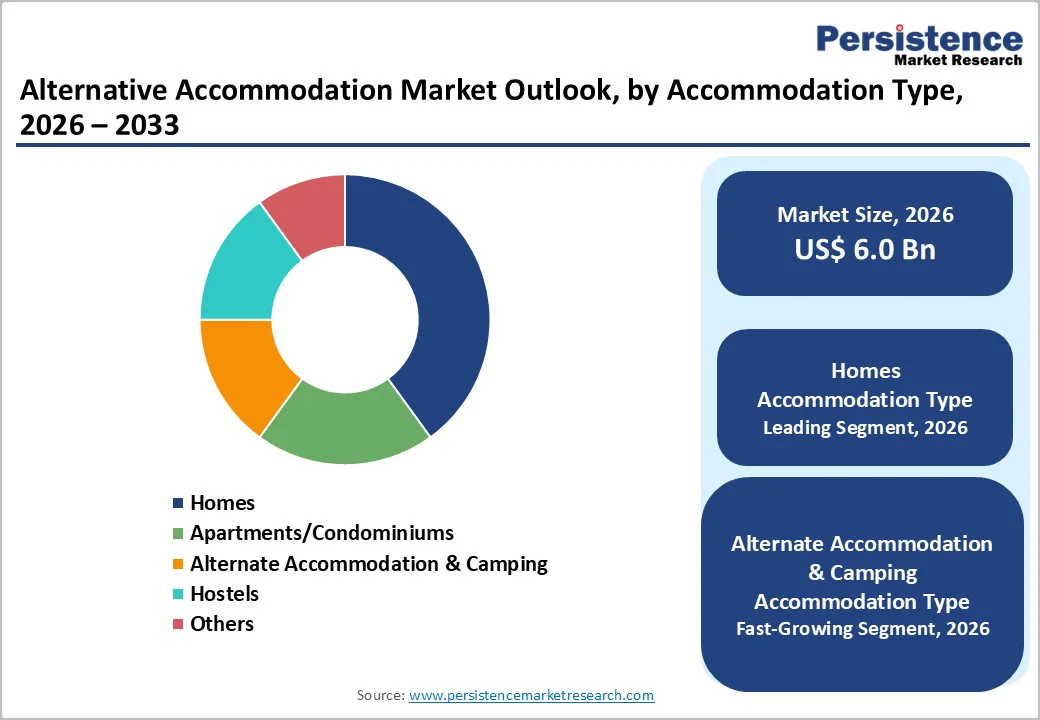 Persistence
Market Research

Alternative Accommodation Market Outlook, by Accommodation Type, 2026 – 2033

Homes
Apartments/Condominiums
Alternate Accommodation & Camping
Hostels
Others

Market Size, 2026
US$ 6.0 Bn

Homes
Accommodation Type
Leading Segment, 2026

Alternate Accommodation & Camping
Accommodation Type
Fast-Growing Segment, 2026

Source: www.persistencemarketresearch.com